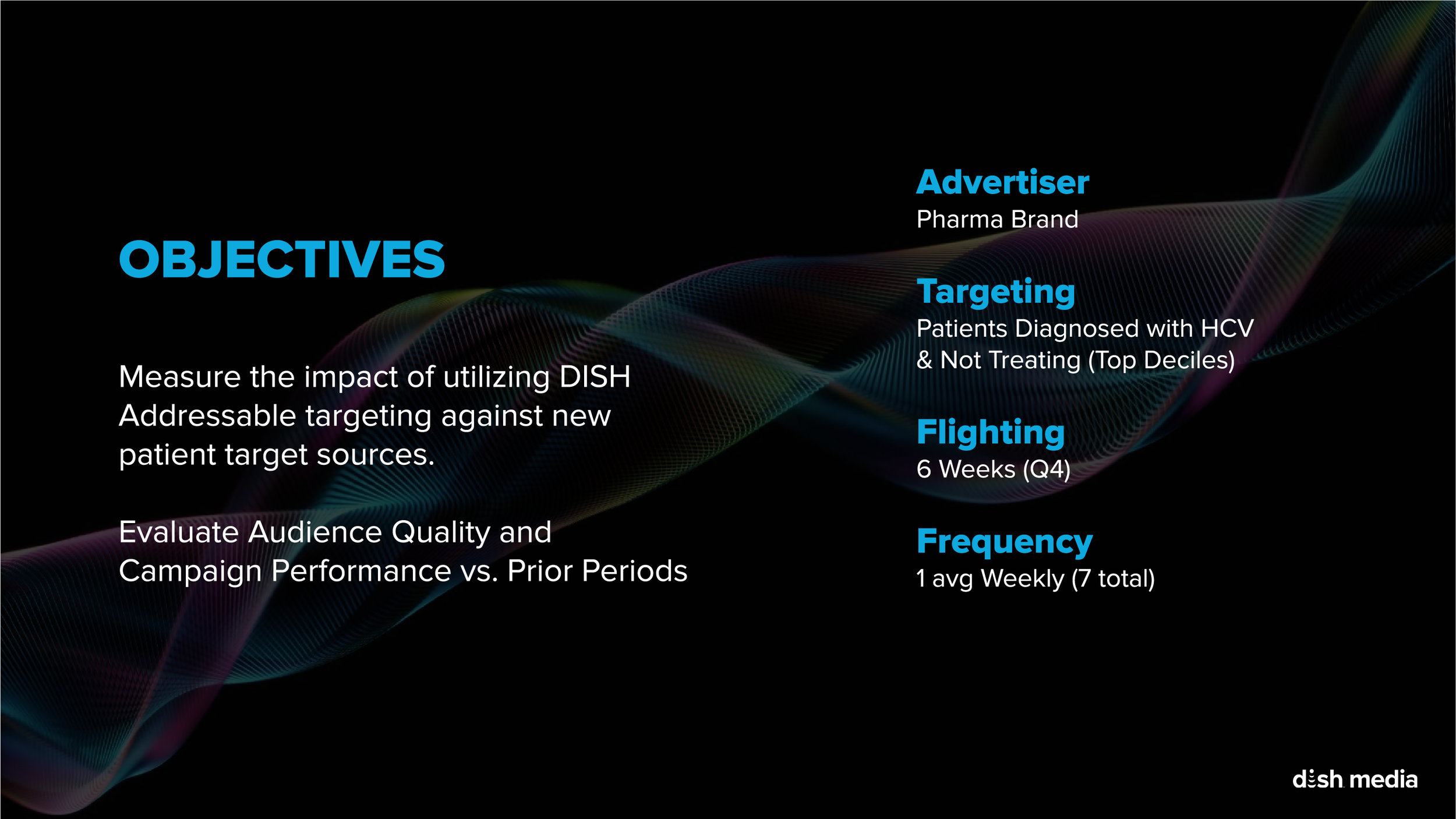 OBJECTIVES

Measure the impact of utilizing DISH Addressable targeting against new patient target sources.

Evaluate Audience Quality and Campaign Performance vs. Prior Periods

Advertiser
Pharma Brand

Targeting
Patients Diagnosed with HCV & Not Treating (Top Deciles)

Flighting
6 Weeks (Q4)

Frequency
1 avg Weekly (7 total)

dish media